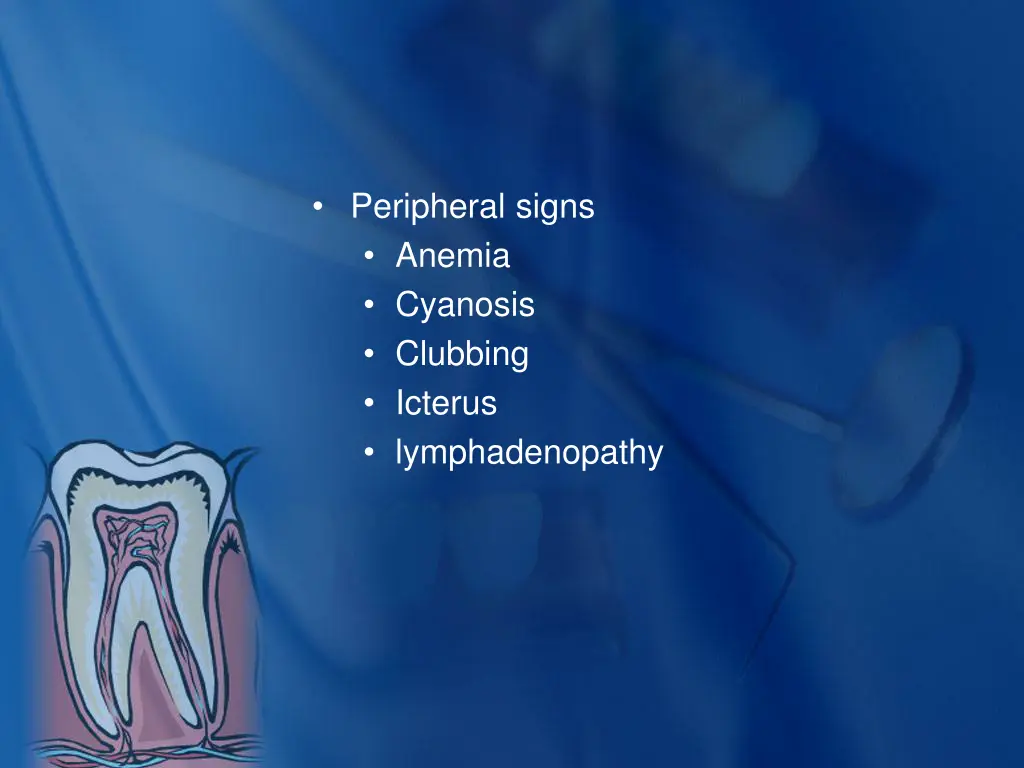 • Peripheral signs
  • Anemia
  • Cyanosis
  • Clubbing
  • Icterus
  • lymphadenopathy